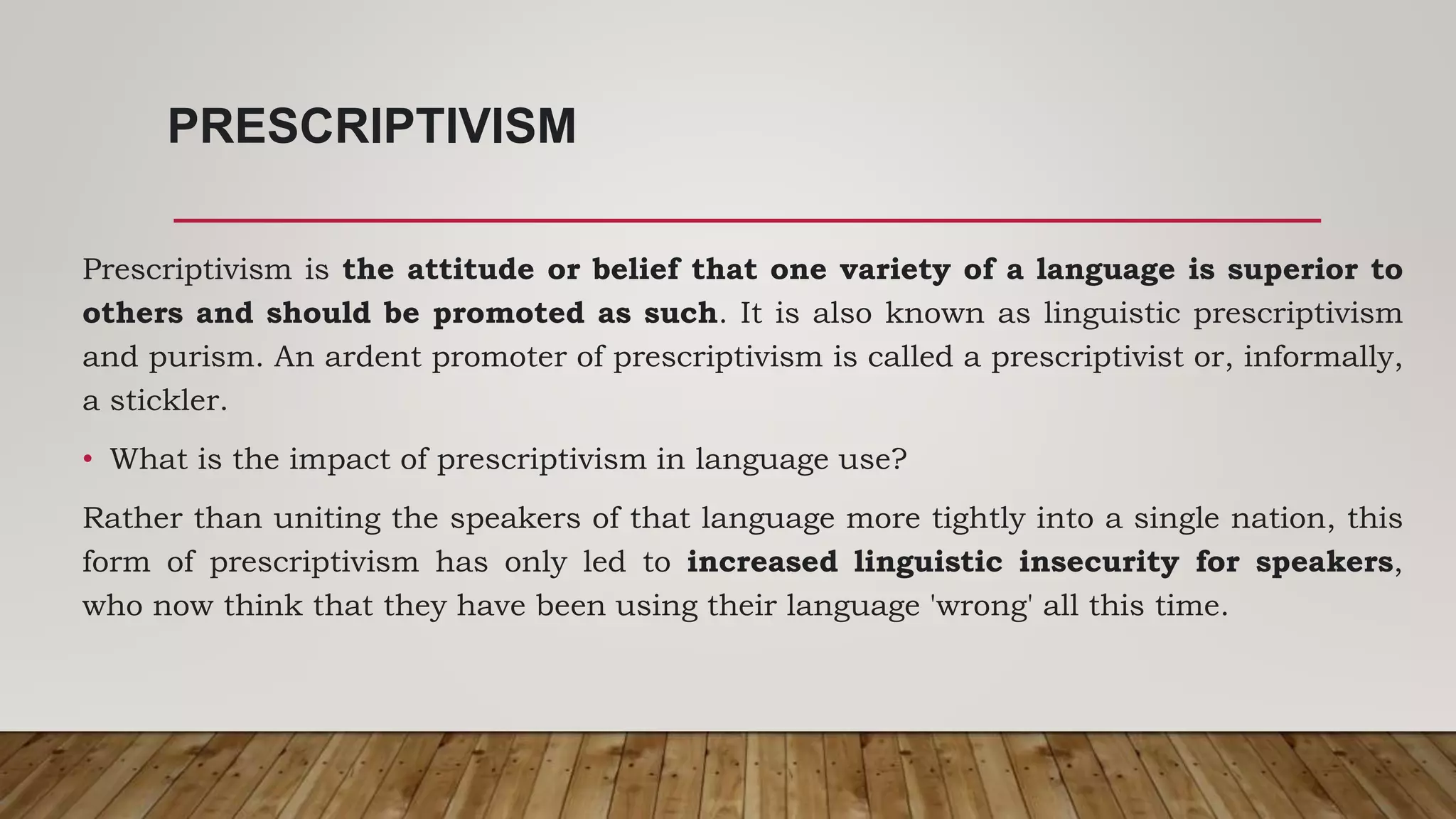 PRESCRIPTIVISM

Prescriptivism is the attitude or belief that one variety of a language is superior to others and should be promoted as such. It is also known as linguistic prescriptivism and purism. An ardent promoter of prescriptivism is called a prescriptivist or, informally, a stickler.

• What is the impact of prescriptivism in language use?

Rather than uniting the speakers of that language more tightly into a single nation, this form of prescriptivism has only led to increased linguistic insecurity for speakers, who now think that they have been using their language 'wrong' all this time.